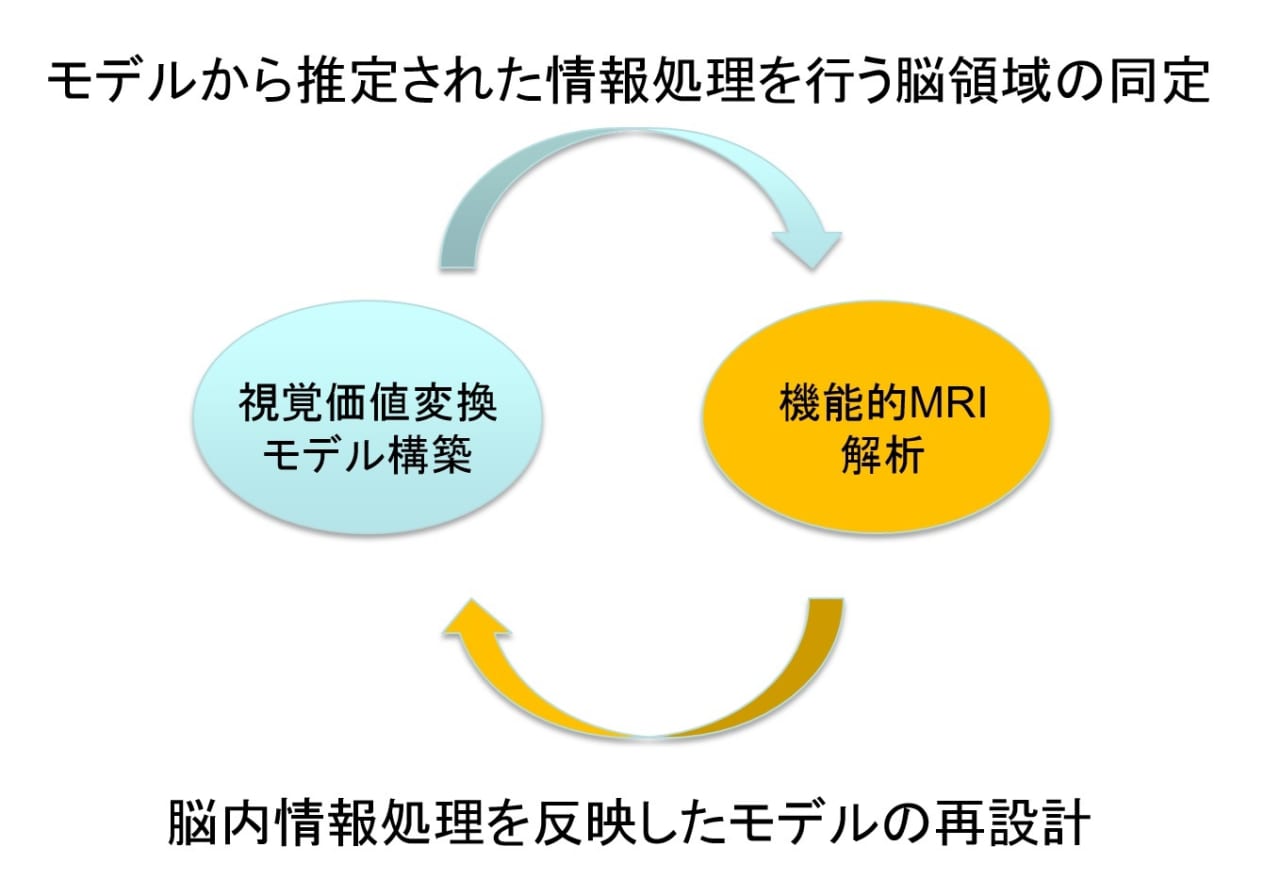 モデルから推定された情報処理を行う脳領域の同定

視覚価値変換
モデル構築

機能的MRI
解析

脳内情報処理を反映したモデルの再設計